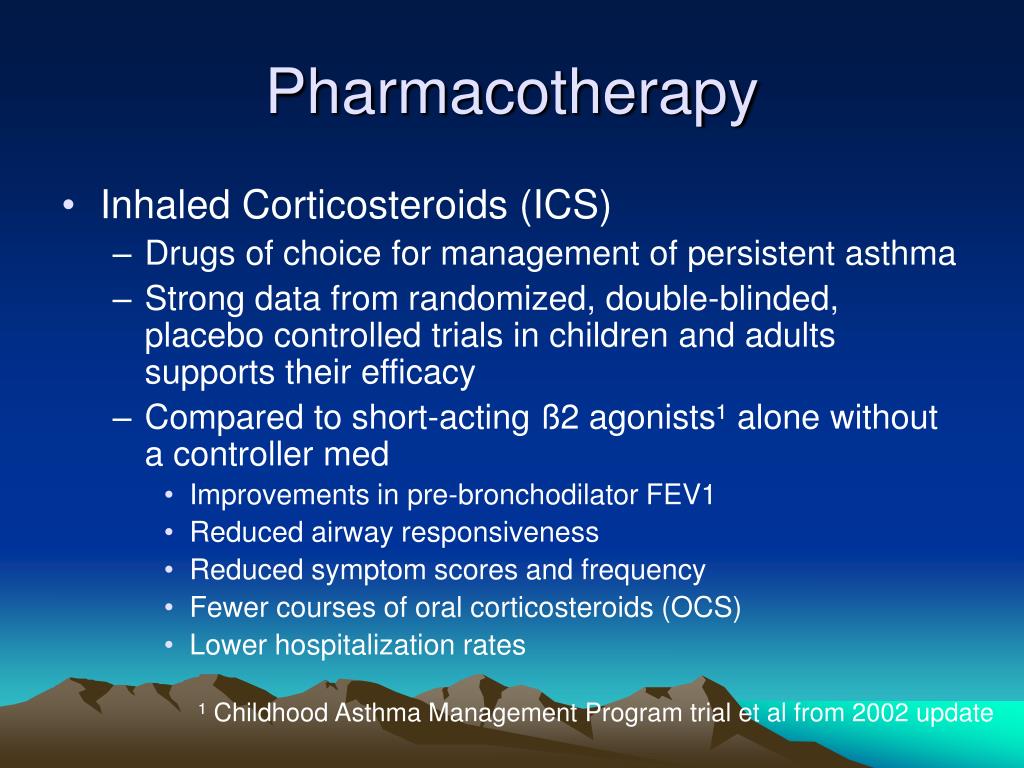 Pharmacotherapy

• Inhaled Corticosteroids (ICS)
  – Drugs of choice for management of persistent asthma
  – Strong data from randomized, double-blinded, placebo controlled trials in children and adults supports their efficacy
  – Compared to short-acting ß2 agonists¹ alone without a controller med
    • Improvements in pre-bronchodilator FEV1
    • Reduced airway responsiveness
    • Reduced symptom scores and frequency
    • Fewer courses of oral corticosteroids (OCS)
    • Lower hospitalization rates

¹ Childhood Asthma Management Program trial et al from 2002 update